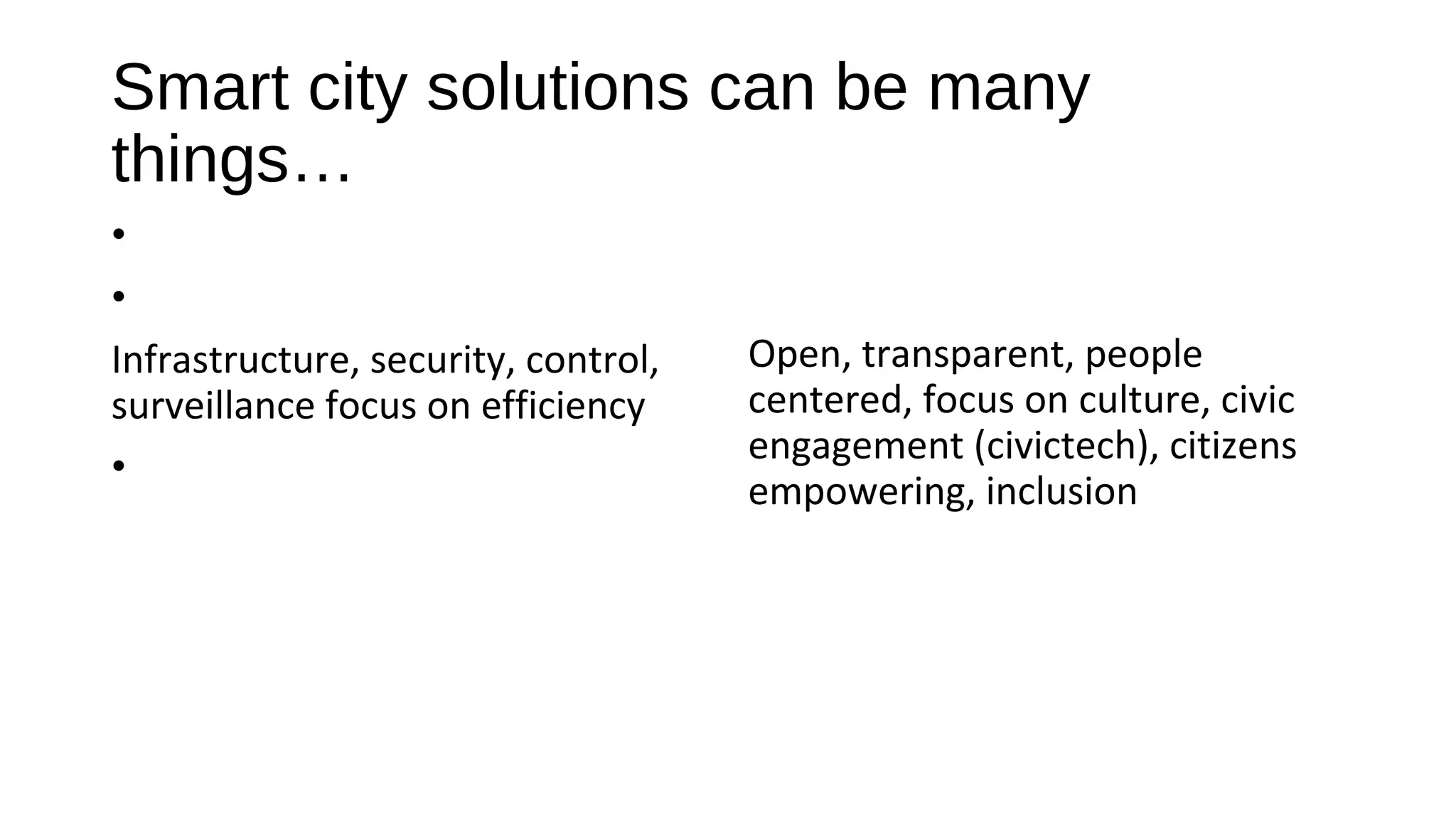 Smart city solutions can be many things…

•

•

Infrastructure, security, control, surveillance focus on efficiency

•

Open, transparent, people centered, focus on culture, civic engagement (civictech), citizens empowering, inclusion